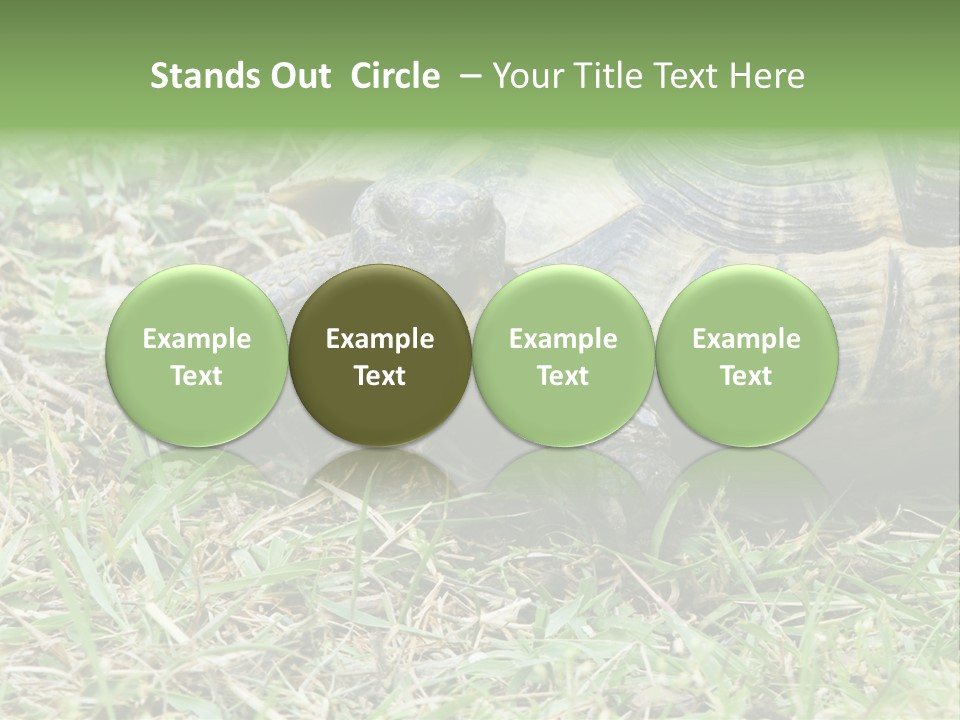 Stands Out Circle – Your Title Text Here

Example Text

Example Text

Example Text

Example Text